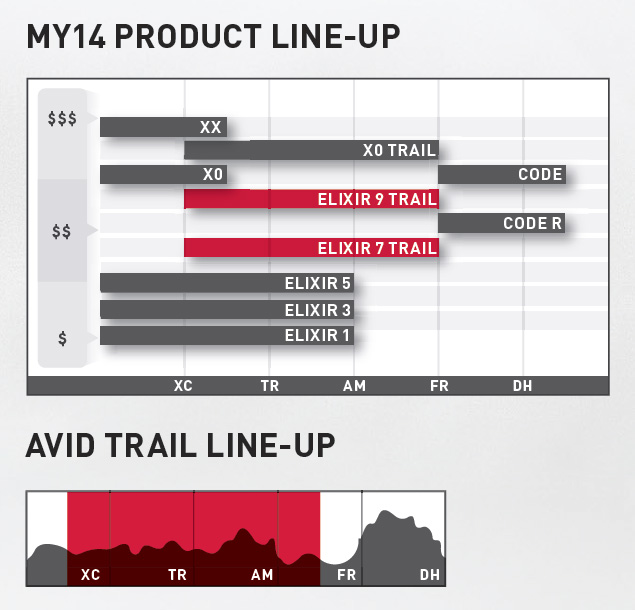 MY14 PRODUCT LINE-UP

$$$
$$
$

XX
X0 TRAIL
X0
CODE
ELIXIR 9 TRAIL
CODE R
ELIXIR 7 TRAIL
ELIXIR 5
ELIXIR 3
ELIXIR 1

XC TR AM FR DH

AVID TRAIL LINE-UP

XC TR AM FR DH